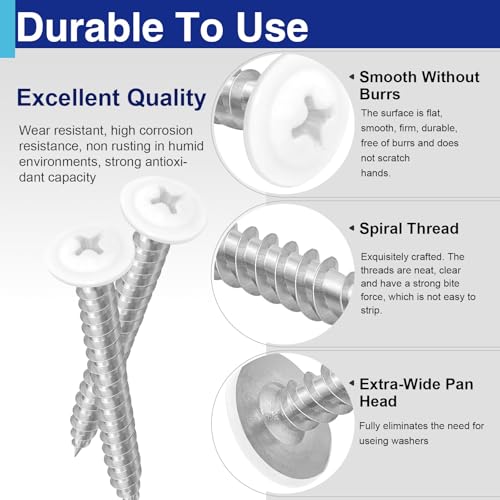 Durable To Use

Excellent Quality

Wear resistant, high corrosion resistance, non rusting in humid environments, strong antioxidant capacity

Smooth Without Burrs

The surface is flat, smooth, firm, durable, free of burrs and does not scratch hands.

Spiral Thread

Exquisitely crafted. The threads are neat, clear and have a strong bite force, which is not easy to strip.

Extra-Wide Pan Head

Fully eliminates the need for useing washers